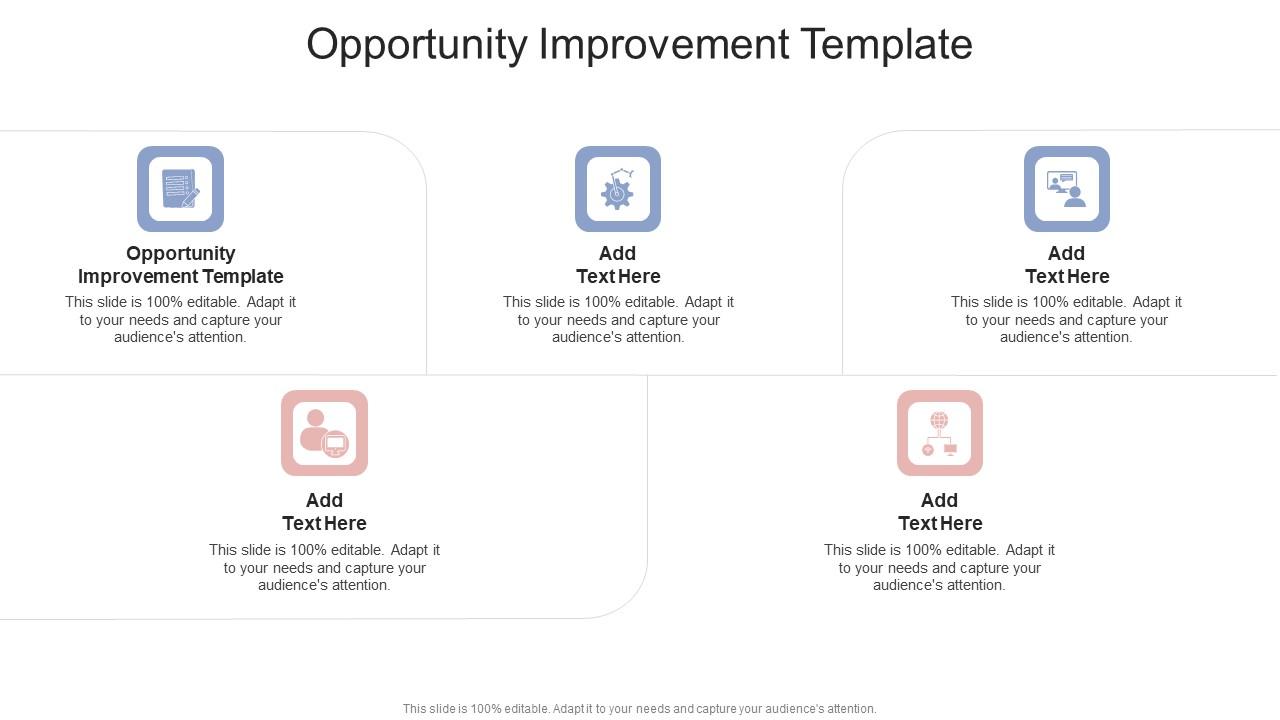 Opportunity Improvement Template

Opportunity Improvement Template
This slide is 100% editable. Adapt it to your needs and capture your audience's attention.

Add Text Here
This slide is 100% editable. Adapt it to your needs and capture your audience's attention.

Add Text Here
This slide is 100% editable. Adapt it to your needs and capture your audience's attention.

Add Text Here
This slide is 100% editable. Adapt it to your needs and capture your audience's attention.

Add Text Here
This slide is 100% editable. Adapt it to your needs and capture your audience's attention.

This slide is 100% editable. Adapt it to your needs and capture your audience's attention.